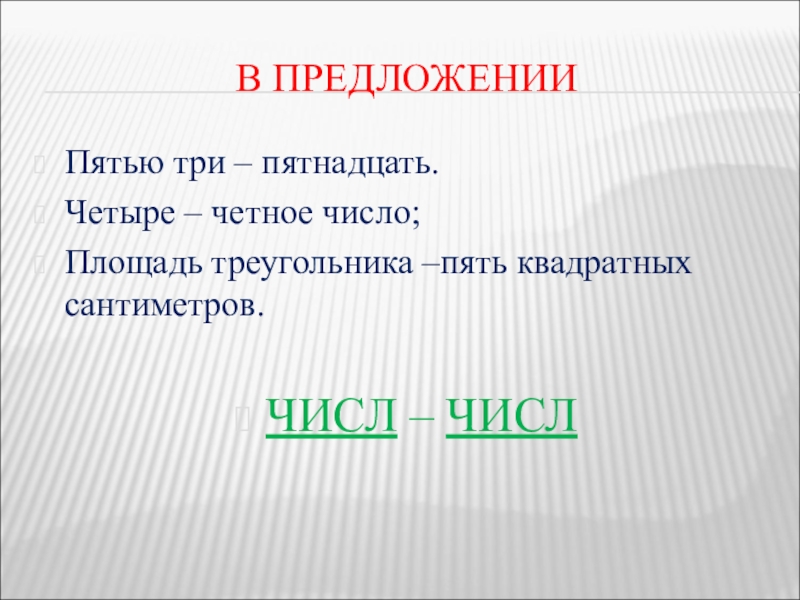 В ПРЕДЛОЖЕНИИ

Пятью три – пятнадцать.

Четыре – четное число;

Площадь треугольника –пять квадратных сантиметров.

ЧИСЛ – ЧИСЛ